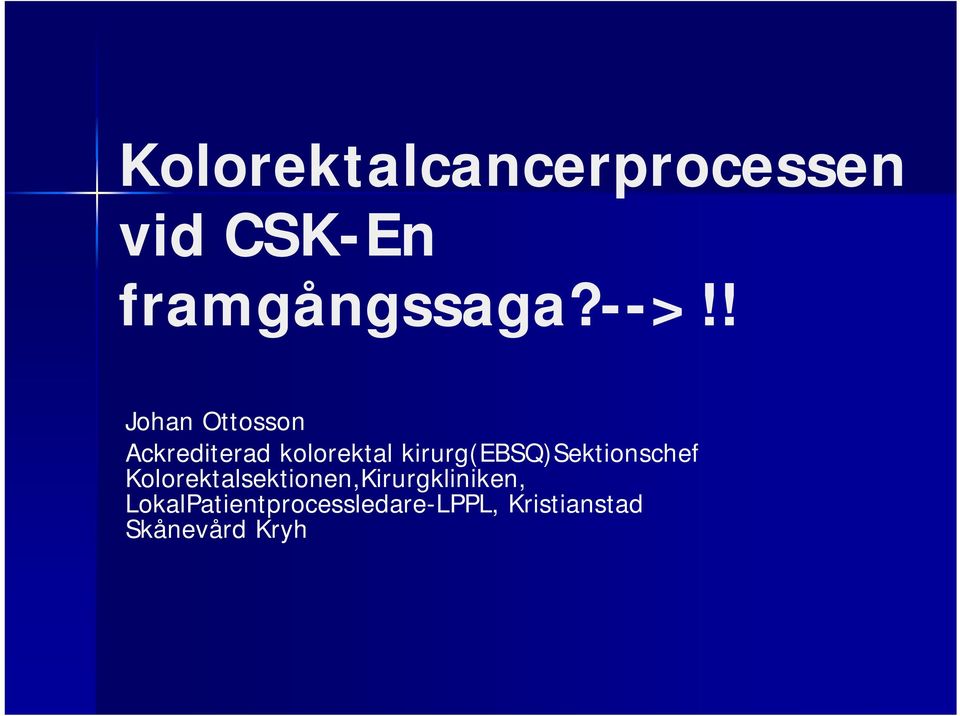 Kolorektalcancerprocessen vid CSK-En framgångssaga?-->!!

Johan Ottosson
Ackrediterad kolorektal kirurg(EBSQ)Sektionschef Kolorektalsektionen,Kirurgkliniken, LokalPatientprocessledare-LPPL, Kristianstad Skånevård Kryh